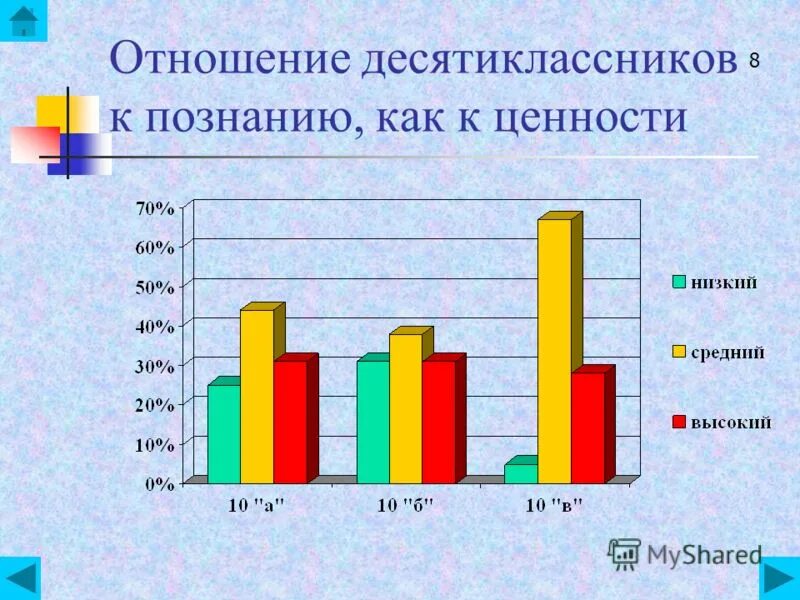 Отношение десятиклассников к познанию, как к ценности

8

70%
60%
50%
40%
30%
20%
10%
0%

10 "а"
10 "б"
10 "в"

низкий
средний
высокий

MyShared